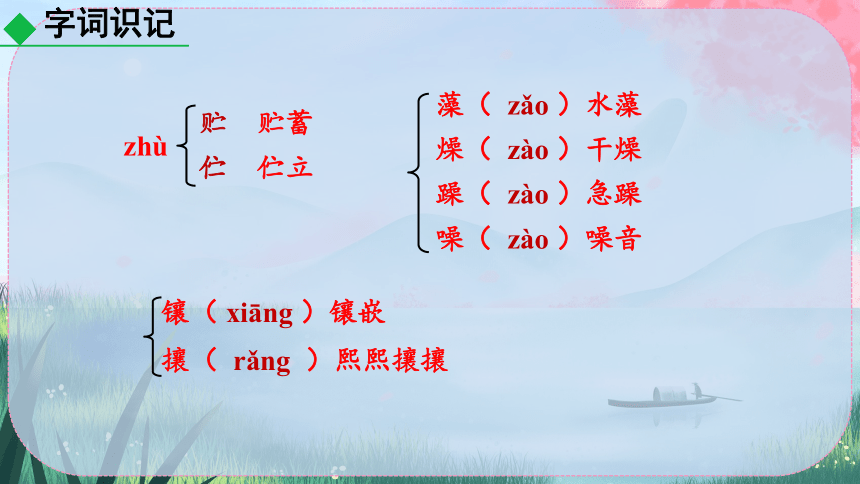 字词识记

zhù 贮 贮蓄
伫 伫立

藻（ zǎo ）水藻
燥（ zào ）干燥
躁（ zào ）急躁
噪（ zào ）噪音

镶（ xiāng ）镶嵌
攘（ rǎng ）熙熙攘攘